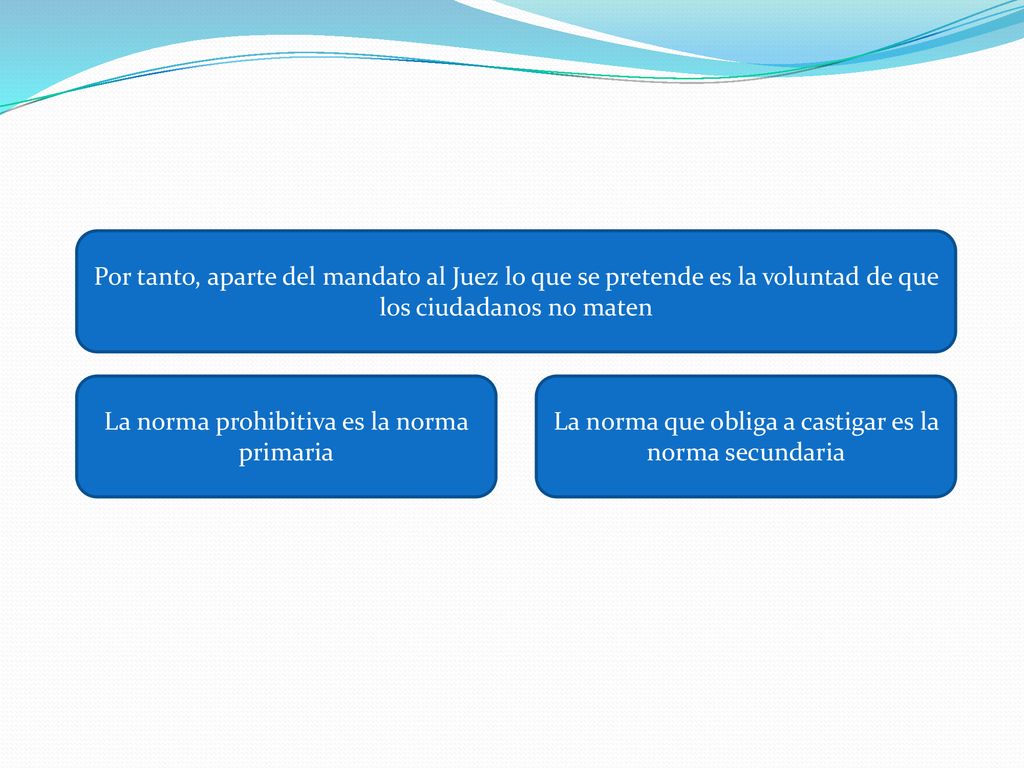 Por tanto, aparte del mandato al Juez lo que se pretende es la voluntad de que los ciudadanos no maten

La norma prohibitiva es la norma primaria

La norma que obliga a castigar es la norma secundaria